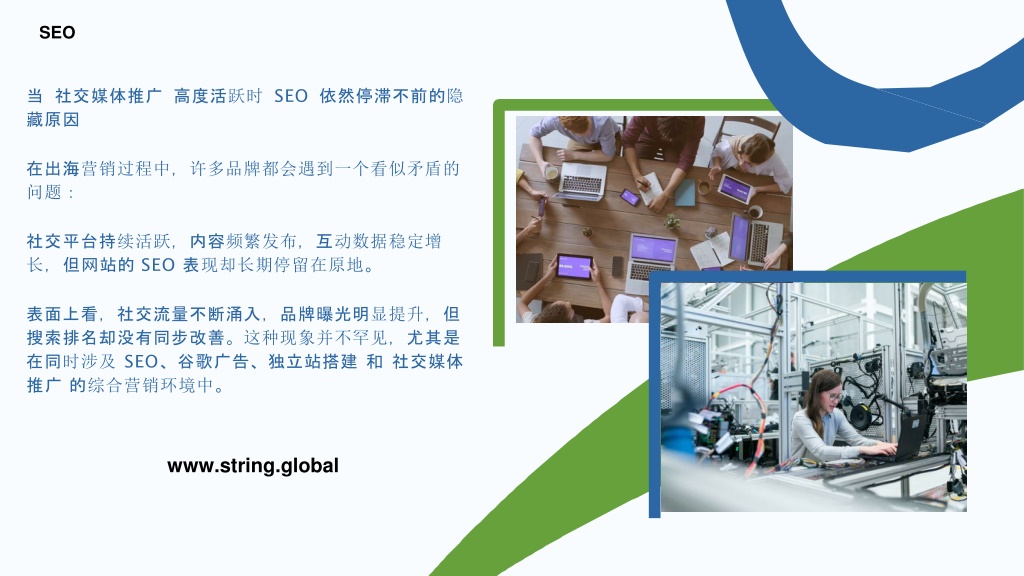 SEO

当 社交媒体推广 高度活跃时 SEO 依然停滞不前的隐藏原因

在出海营销过程中，许多品牌都会遇到一个看似矛盾的问题：

社交平台持续活跃，内容频繁发布，互动数据稳定增长，但网站的 SEO 表现却长期停留在原地。

表面上看，社交流量不断涌入，品牌曝光明显提升，但搜索排名却没有同步改善。这种现象并不罕见，尤其是在同时涉及 SEO、谷歌广告、独立站搭建 和 社交媒体推广 的综合营销环境中。

www.string.global